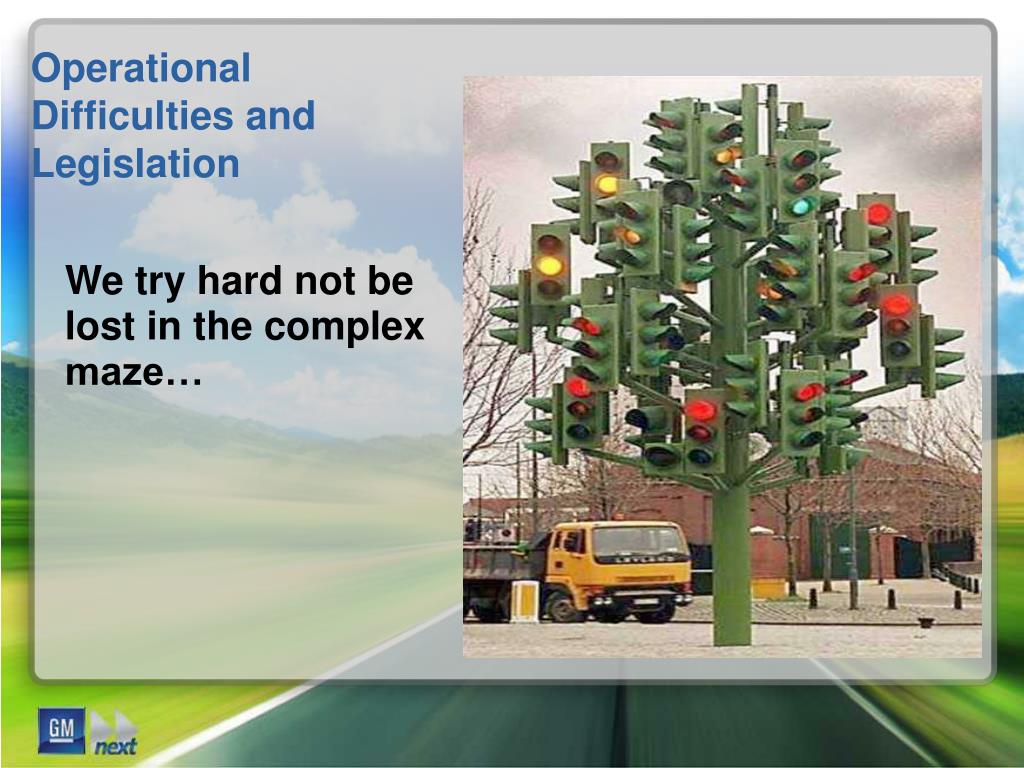 Operational Difficulties and Legislation

We try hard not be lost in the complex maze…

GM next